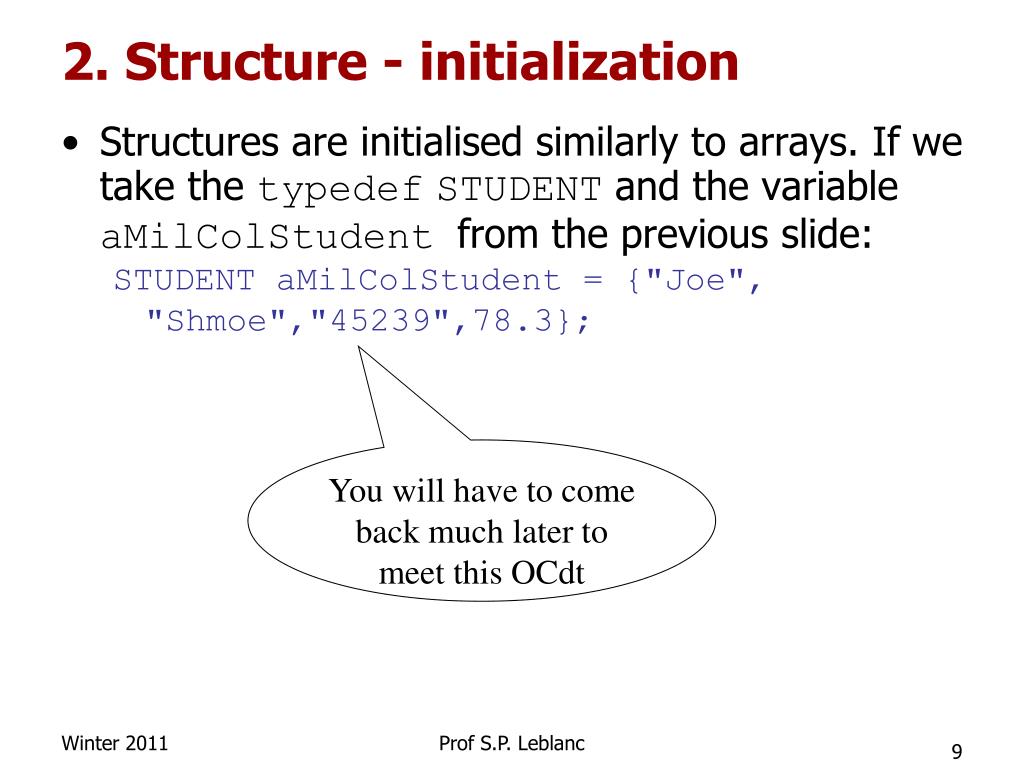 2. Structure - initialization

• Structures are initialised similarly to arrays. If we take the typedef STUDENT and the variable aMilColStudent from the previous slide:

STUDENT aMilColStudent = {"Joe", "Shmoe","45239",78.3};

You will have to come back much later to meet this OCdt

Winter 2011

Prof S.P. Leblanc

9